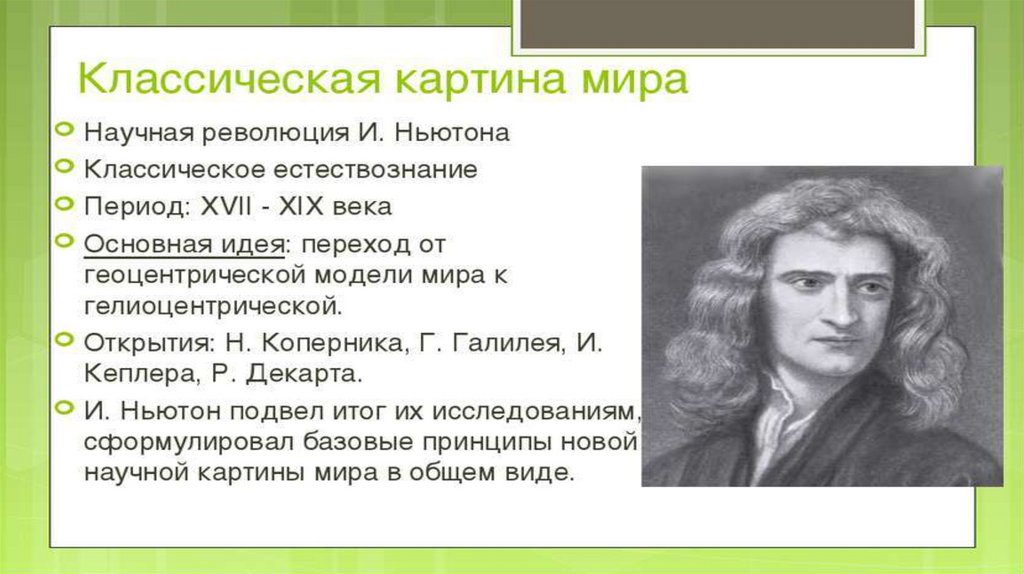 Классическая картина мира

Научная революция И. Ньютона

Классическое естествознание

Период: XVII - XIX века

Основная идея: переход от геоцентрической модели мира к гелиоцентрической.

Открытия: Н. Коперника, Г. Галилея, И. Кеплера, Р. Декарта.

И. Ньютон подвел итог их исследованиям, сформулировал базовые принципы новой научной картины мира в общем виде.